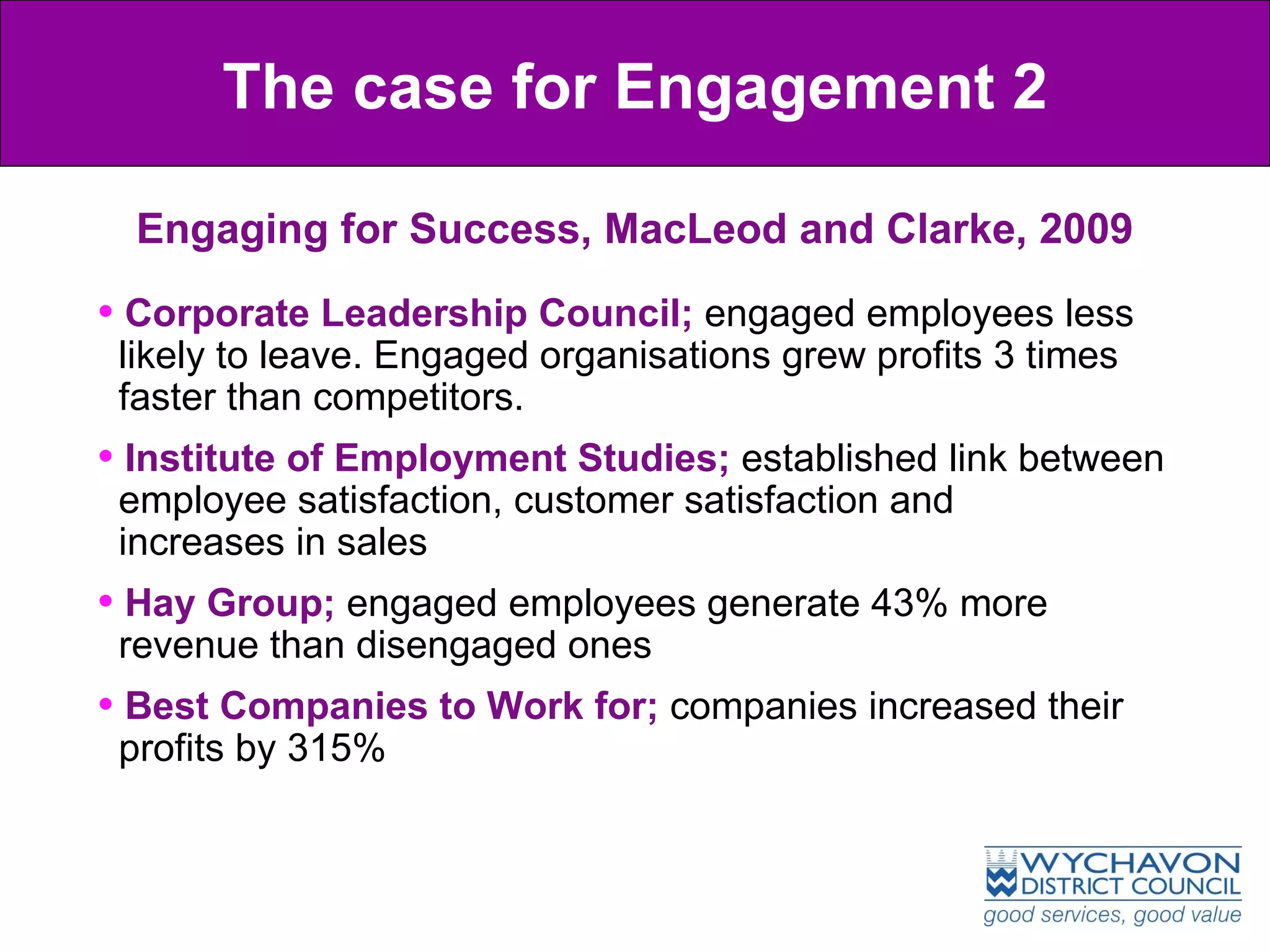 The case for Engagement 2

Engaging for Success, MacLeod and Clarke, 2009

• Corporate Leadership Council; engaged employees less likely to leave. Engaged organisations grew profits 3 times faster than competitors.

• Institute of Employment Studies; established link between employee satisfaction, customer satisfaction and increases in sales

• Hay Group; engaged employees generate 43% more revenue than disengaged ones

• Best Companies to Work for; companies increased their profits by 315%

WYCHAVON DISTRICT COUNCIL
good services, good value